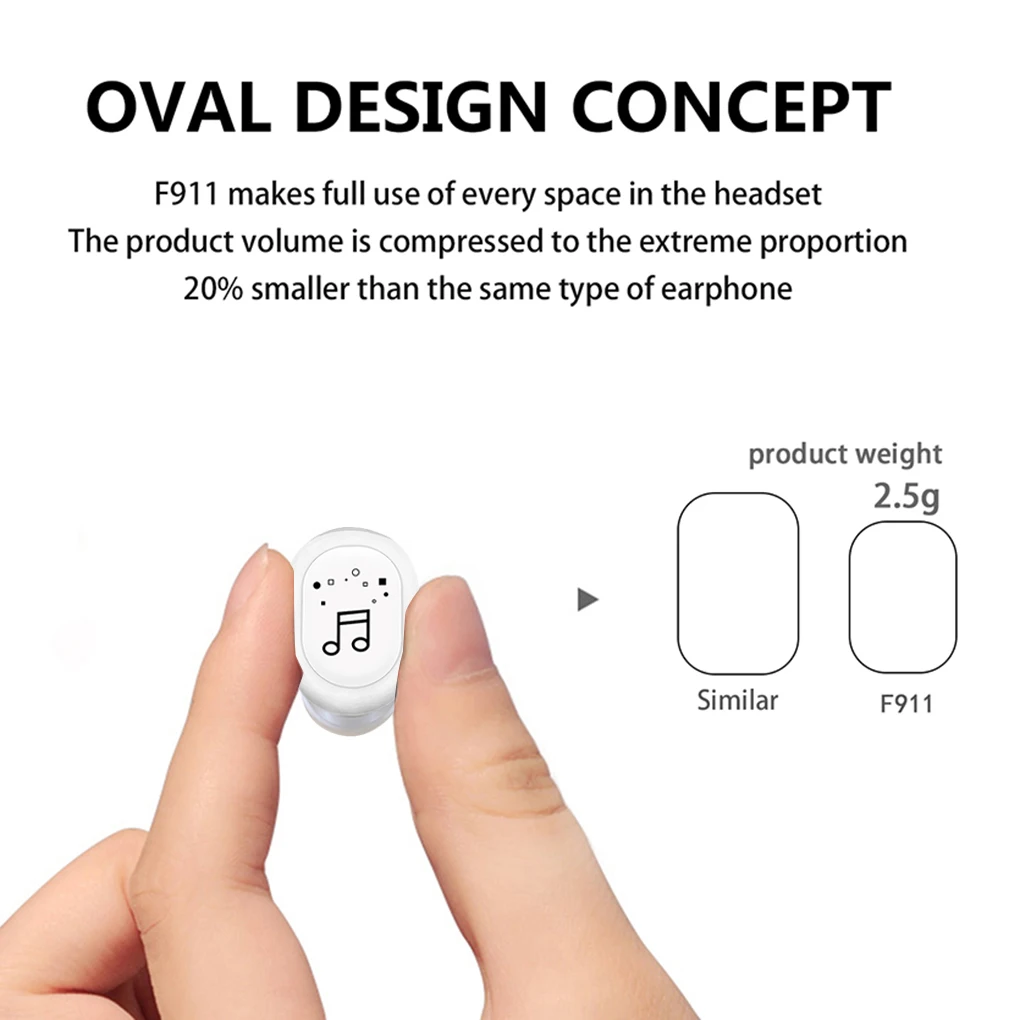 OVAL DESIGN CONCEPT

F911 makes full use of every space in the headset
The product volume is compressed to the extreme proportion
20% smaller than the same type of earphone

product weight
2.5g

Similar

F911